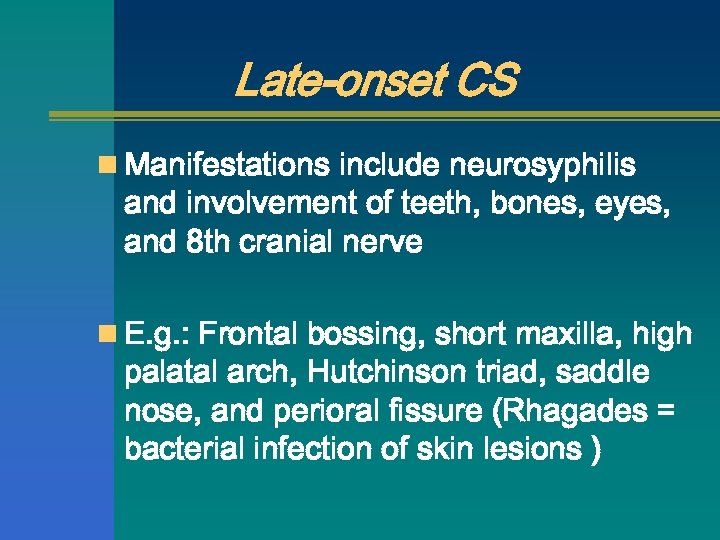 Late-onset CS

Manifestations include neurosyphilis and involvement of teeth, bones, eyes, and 8th cranial nerve

E.g.: Frontal bossing, short maxilla, high palatal arch, Hutchinson triad, saddle nose, and perioral fissure (Rhagades = bacterial infection of skin lesions )